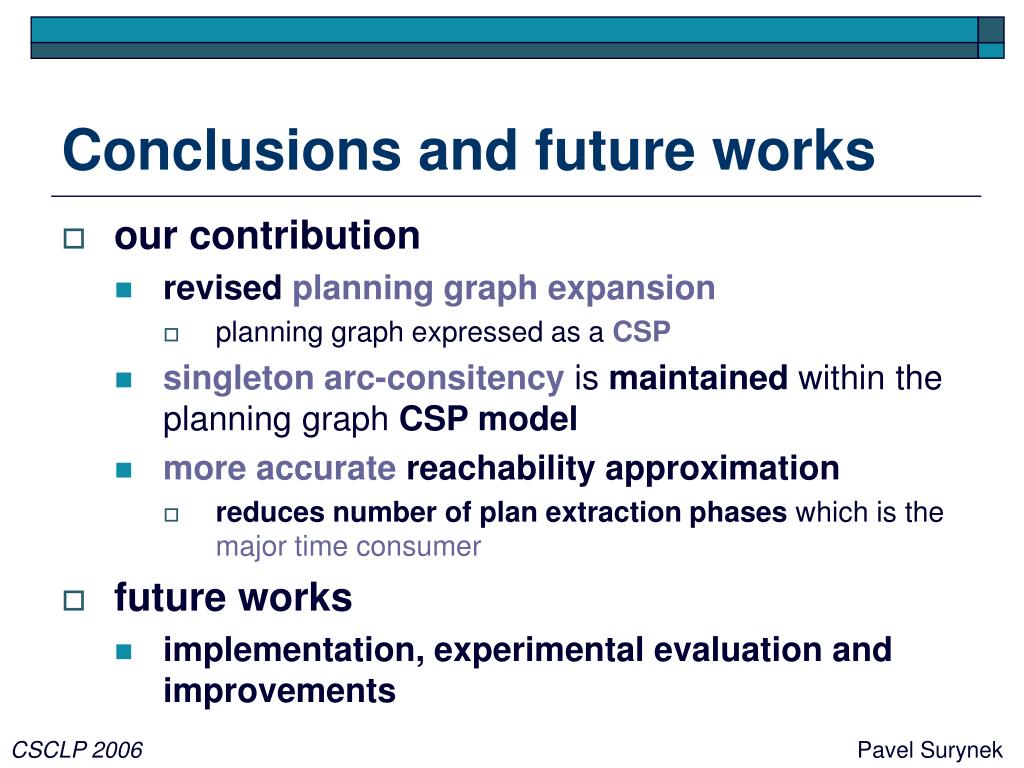 Conclusions and future works

our contribution

revised planning graph expansion

planning graph expressed as a CSP

singleton arc-consitency is maintained within the planning graph CSP model

more accurate reachability approximation

reduces number of plan extraction phases which is the major time consumer

future works

implementation, experimental evaluation and improvements

CSCLP 2006

Pavel Surynek